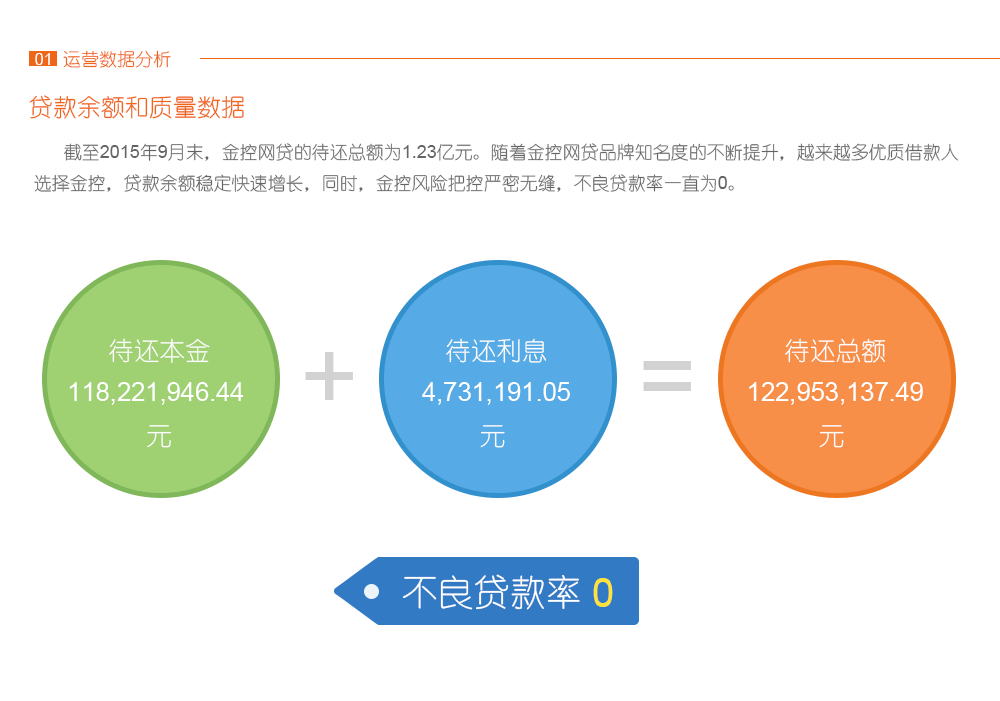 01 运营数据分析

贷款余额和质量数据

截至2015年9月末，金控网贷的待还总额为1.23亿元。随着金控网贷品牌知名度的不断提升，越来越多优质借款人选择金控，贷款余额稳定快速增长，同时，金控风险把控严密无缝，不良贷款率一直为0。

待还本金
118,221,946.44
元

+

待还利息
4,731,191.05
元

=

待还总额
122,953,137.49
元

不良贷款率 0